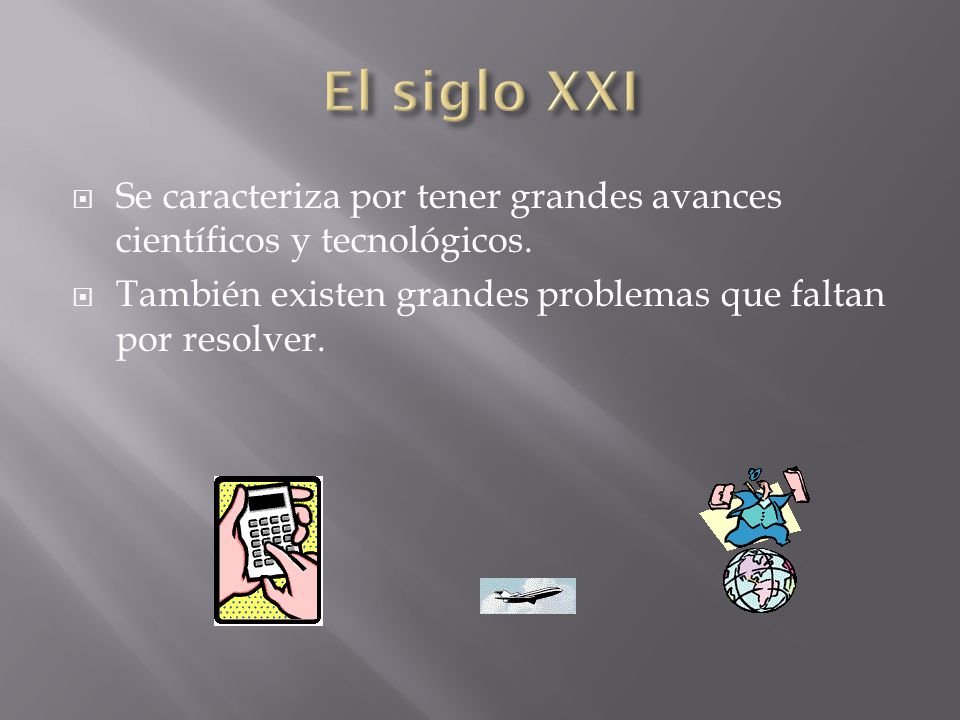 El siglo XXI

Se caracteriza por tener grandes avances científicos y tecnológicos.

También existen grandes problemas que faltan por resolver.